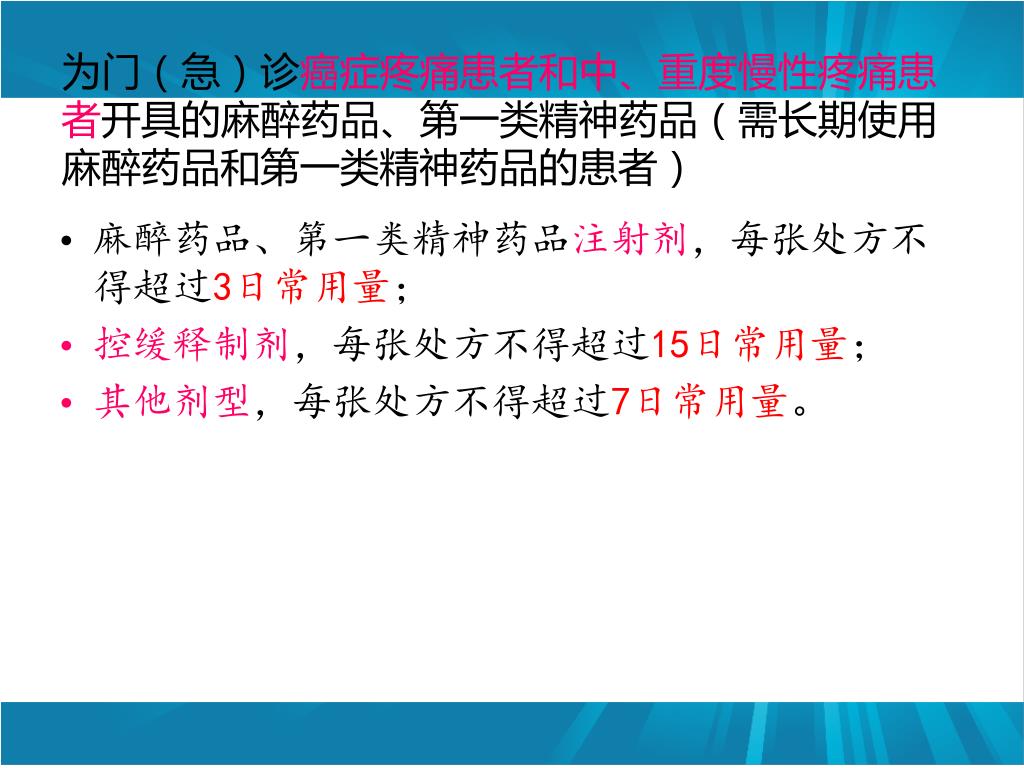 为门（急）诊癌症疼痛患者和中、重度慢性疼痛患者开具的麻醉药品、第一类精神药品（需长期使用麻醉药品和第一类精神药品的患者）

• 麻醉药品、第一类精神药品注射剂，每张处方不得超过3日常用量；
• 控缓释制剂，每张处方不得超过15日常用量；
• 其他剂型，每张处方不得超过7日常用量。